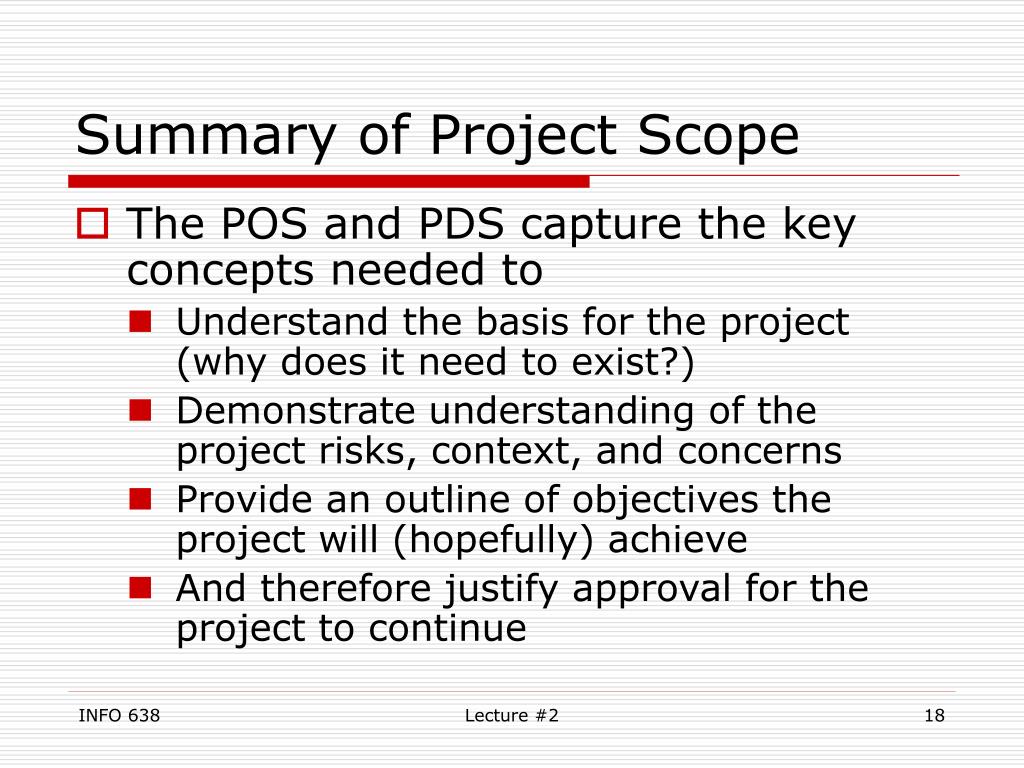 Summary of Project Scope

The POS and PDS capture the key concepts needed to

Understand the basis for the project (why does it need to exist?)

Demonstrate understanding of the project risks, context, and concerns

Provide an outline of objectives the project will (hopefully) achieve

And therefore justify approval for the project to continue

INFO 638

Lecture #2

18